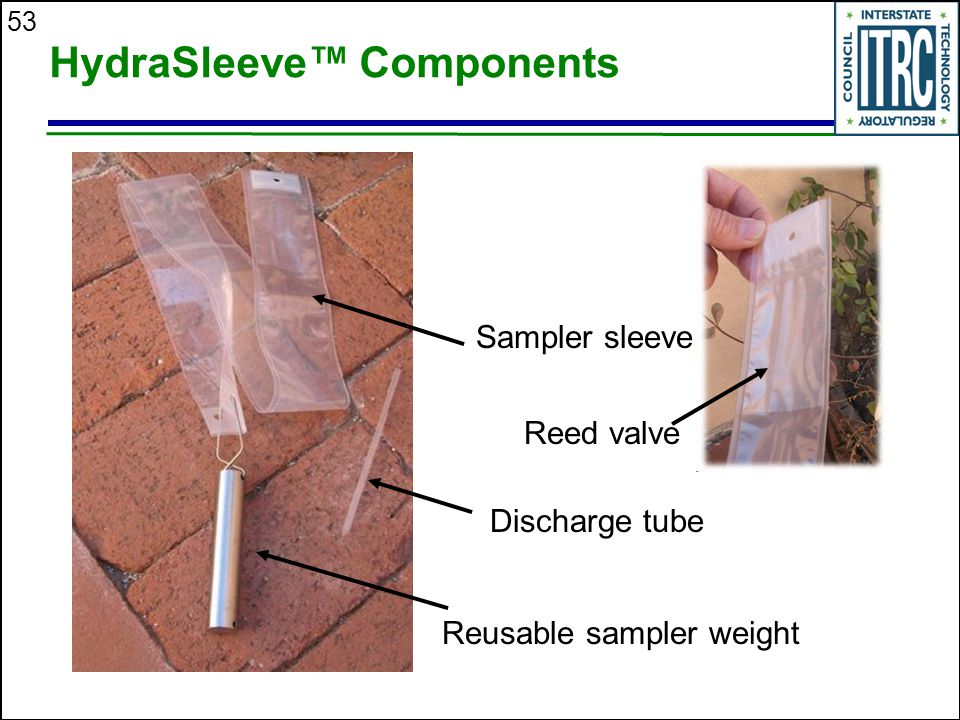 53

HydraSleeve™ Components

INTERSTATE TECHNOLOGY REGULATORY COUNCIL ITRC

Sampler sleeve

Reed valve

Discharge tube

Reusable sampler weight